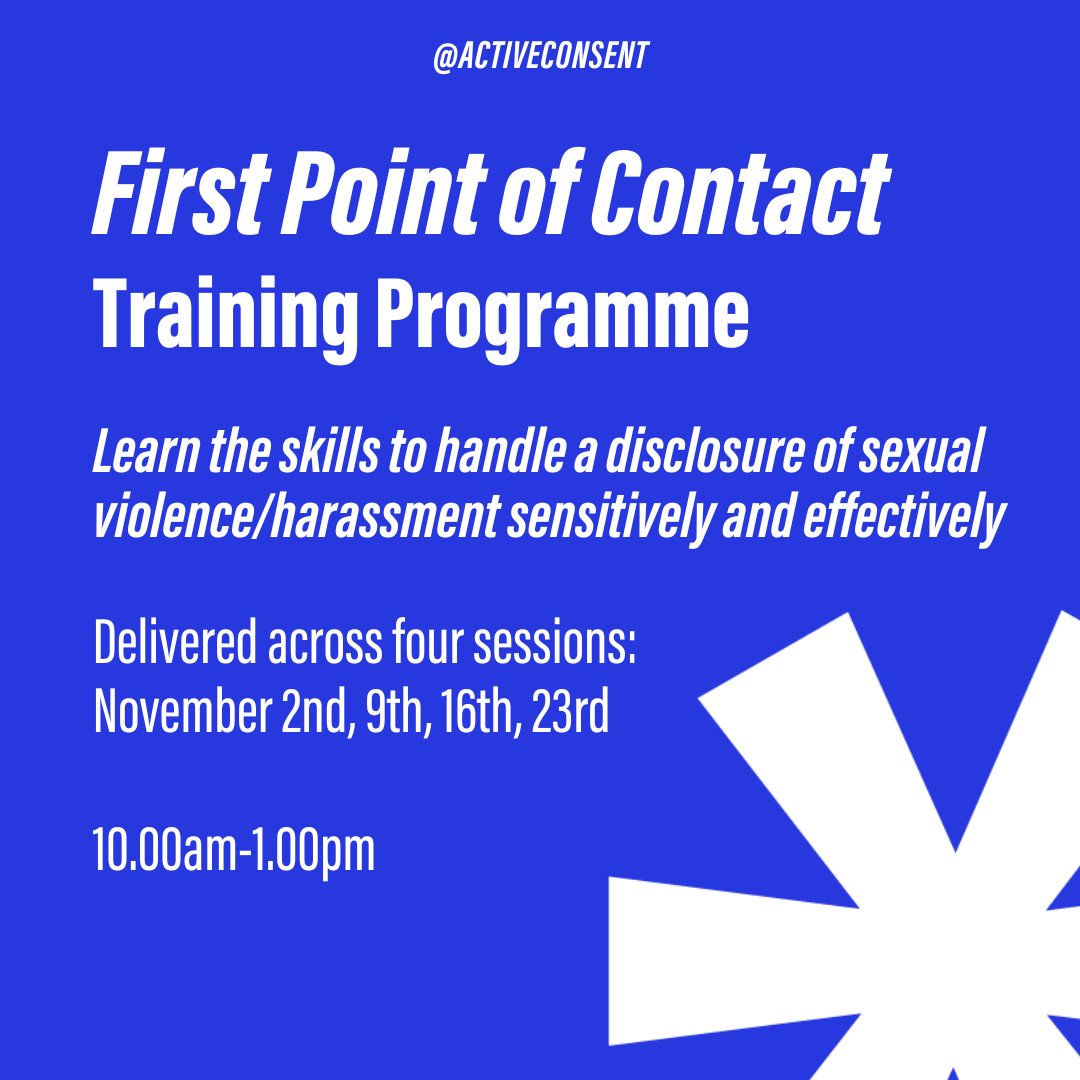 @ACTIVECONSENT

First Point of Contact
Training Programme

Learn the skills to handle a disclosure of sexual violence/harassment sensitively and effectively

Delivered across four sessions:
November 2nd, 9th, 16th, 23rd

10.00am-1.00pm